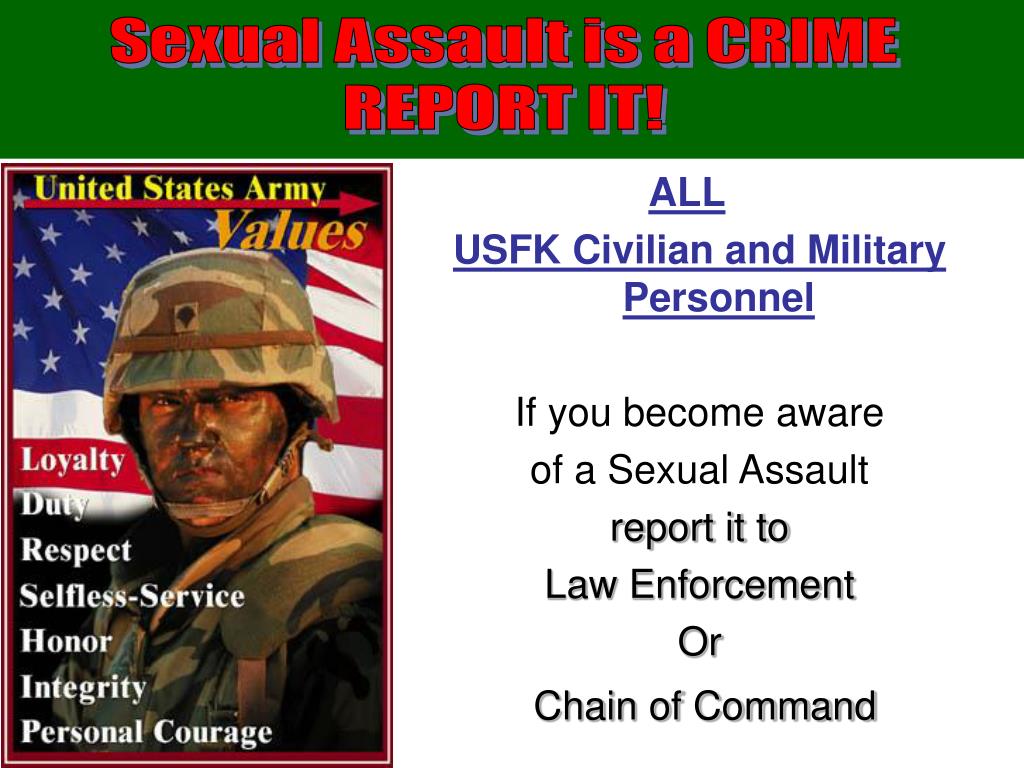 Sexual Assault is a CRIME
REPORT IT!

United States Army
Values

Loyalty
Duty
Respect
Selfless-Service
Honor
Integrity
Personal Courage

ALL
USFK Civilian and Military Personnel

If you become aware
of a Sexual Assault
report it to
Law Enforcement
Or
Chain of Command